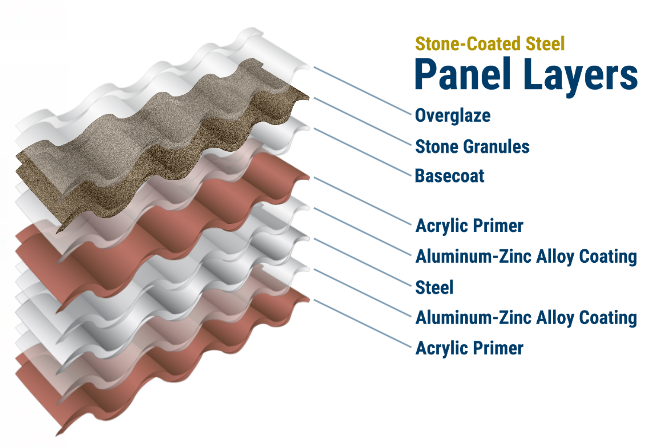 Stone-Coated Steel
Panel Layers

Overglaze
Stone Granules
Basecoat
Acrylic Primer
Aluminum-Zinc Alloy Coating
Steel
Aluminum-Zinc Alloy Coating
Acrylic Primer